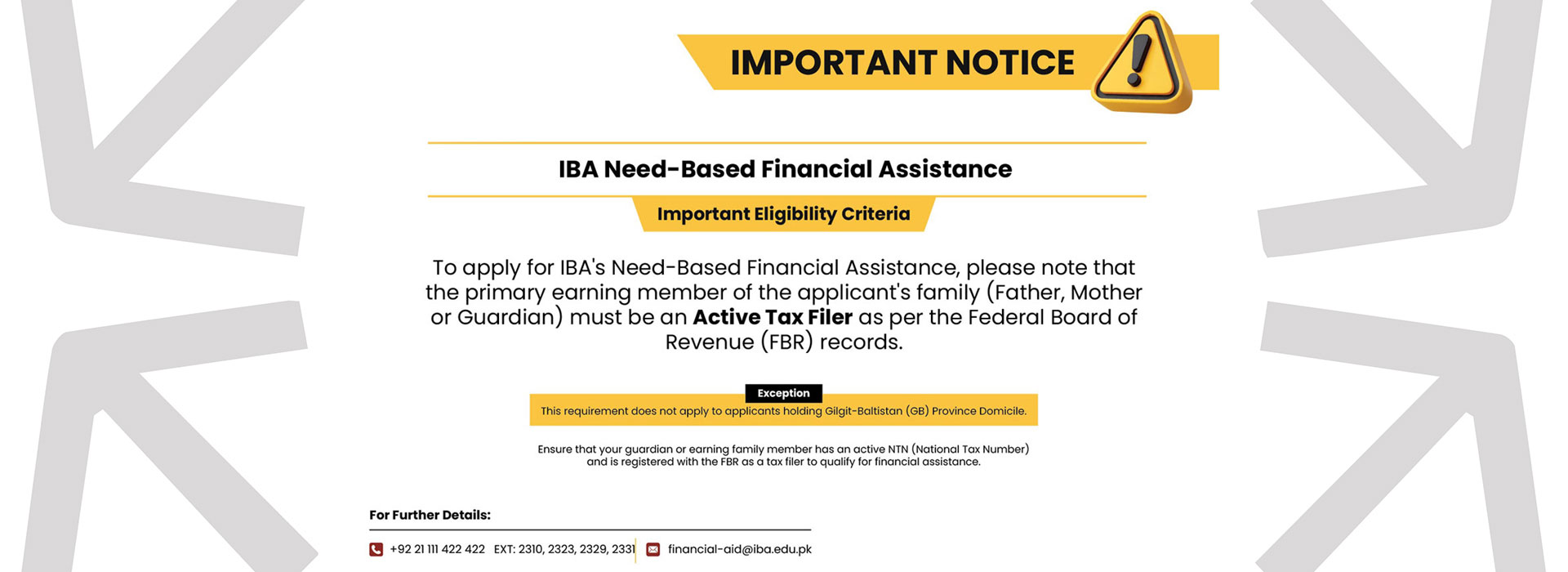 IMPORTANT NOTICE

IBA Need-Based Financial Assistance

Important Eligibility Criteria

To apply for IBA's Need-Based Financial Assistance, please note that the primary earning member of the applicant's family (Father, Mother or Guardian) must be an Active Tax Filer as per the Federal Board of Revenue (FBR) records.

Exception

This requirement does not apply to applicants holding Gilgit-Baltistan (GB) Province Domicile.

Ensure that your guardian or earning family member has an active NTN (National Tax Number) and is registered with the FBR as a tax filer to qualify for financial assistance.

For Further Details:

+92 21 111 422 422 EXT: 2310, 2323, 2329, 2331

financial-aid@iba.edu.pk